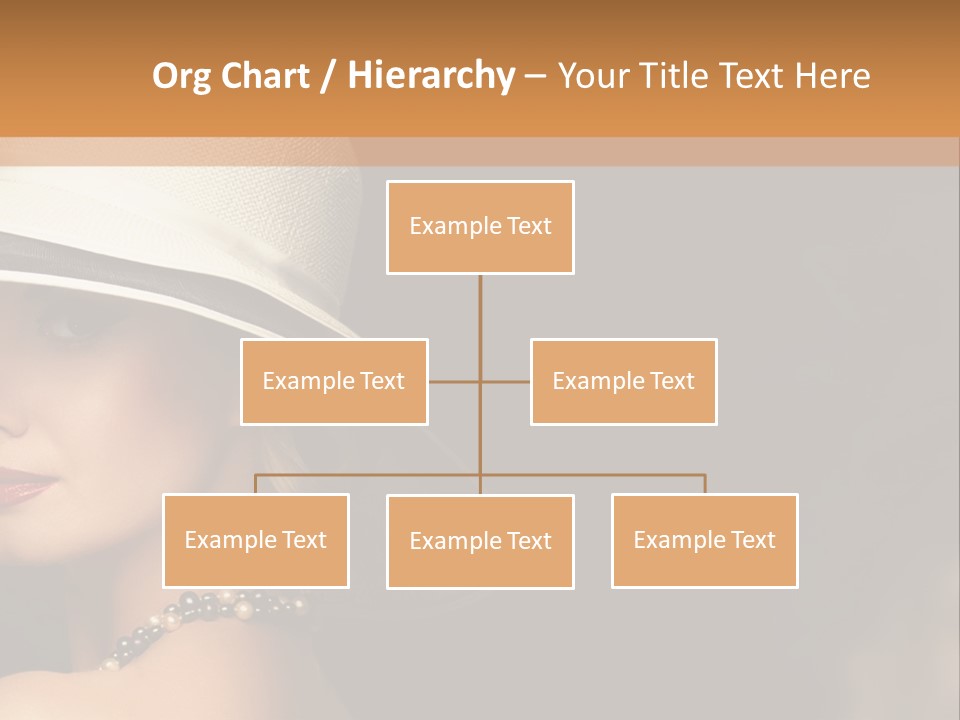 Org Chart / Hierarchy – Your Title Text Here

Example Text

Example Text

Example Text

Example Text

Example Text

Example Text